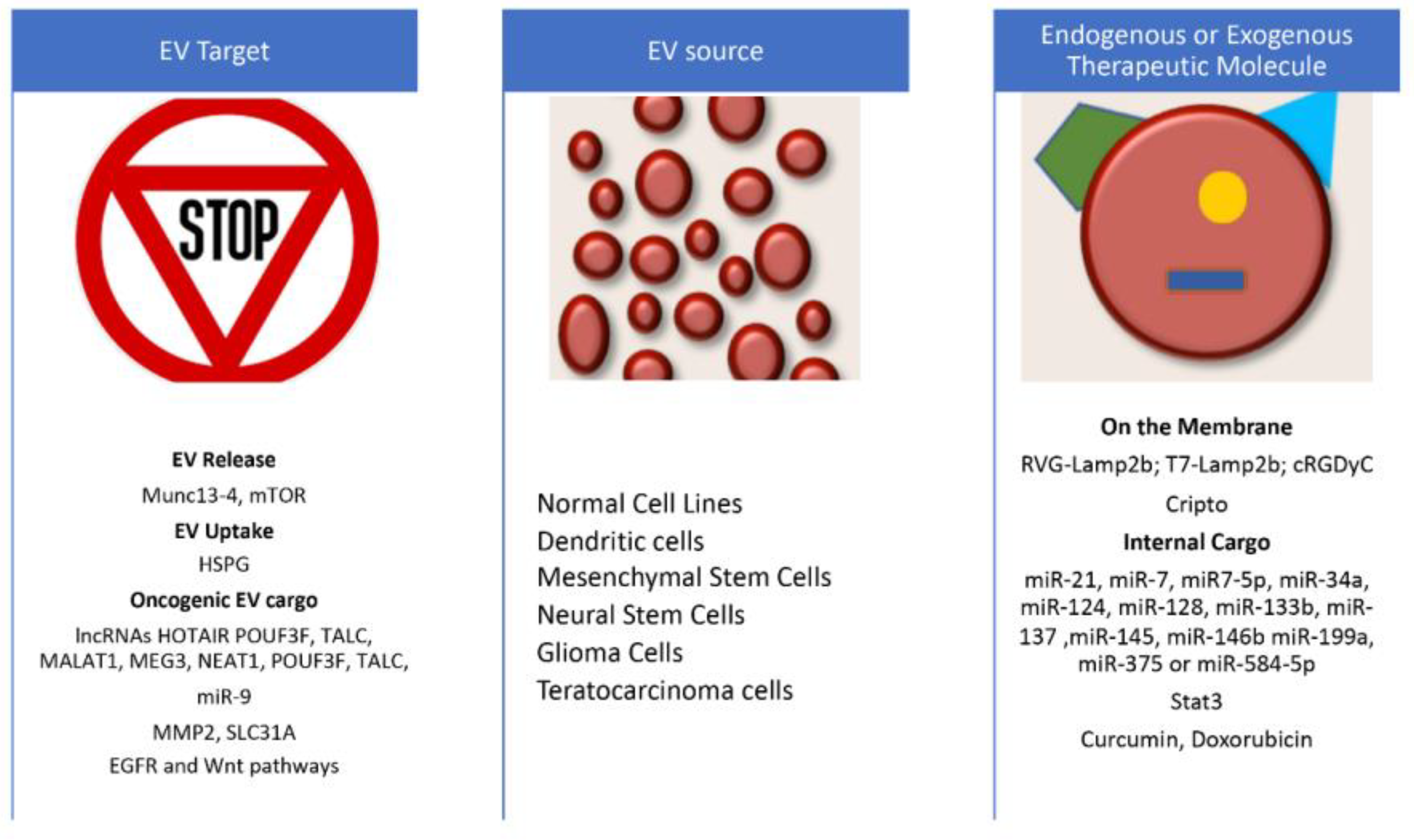 EV Target

STOP

EV Release

Munc13-4, mTOR

EV Uptake

HSPG

Oncogenic EV cargo

lncRNAs HOTAIR POUF3F, TALC, MALAT1, MEG3, NEAT1, POUF3F, TALC,

miR-9

MMP2, SLC31A

EGFR and Wnt pathways

EV source

Normal Cell Lines
Dendritic cells
Mesenchymal Stem Cells
Neural Stem Cells
Glioma Cells
Teratocarcinoma cells

Endogenous or Exogenous Therapeutic Molecule

On the Membrane

RVG-Lamp2b; T7-Lamp2b; cRGDyC

Cripto

Internal Cargo

miR-21, miR-7, miR7-5p, miR-34a, miR-124, miR-128, miR-133b, miR-137 ,miR-145, miR-146b miR-199a, miR-375 or miR-584-5p

Stat3

Curcumin, Doxorubicin